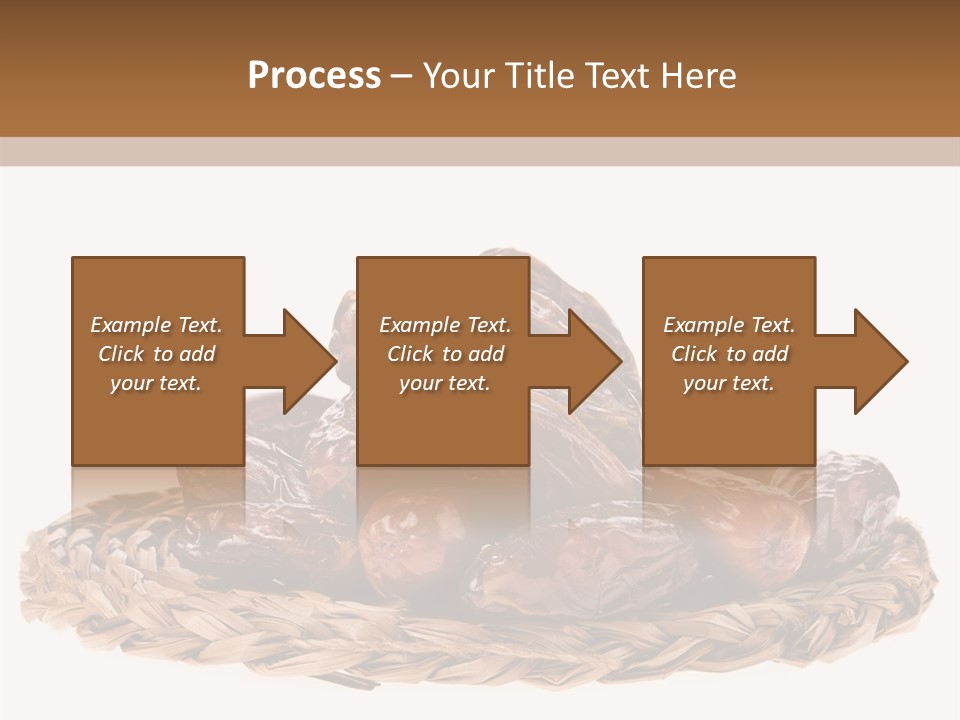 Process – Your Title Text Here

Example Text. Click to add your text.

Example Text. Click to add your text.

Example Text. Click to add your text.